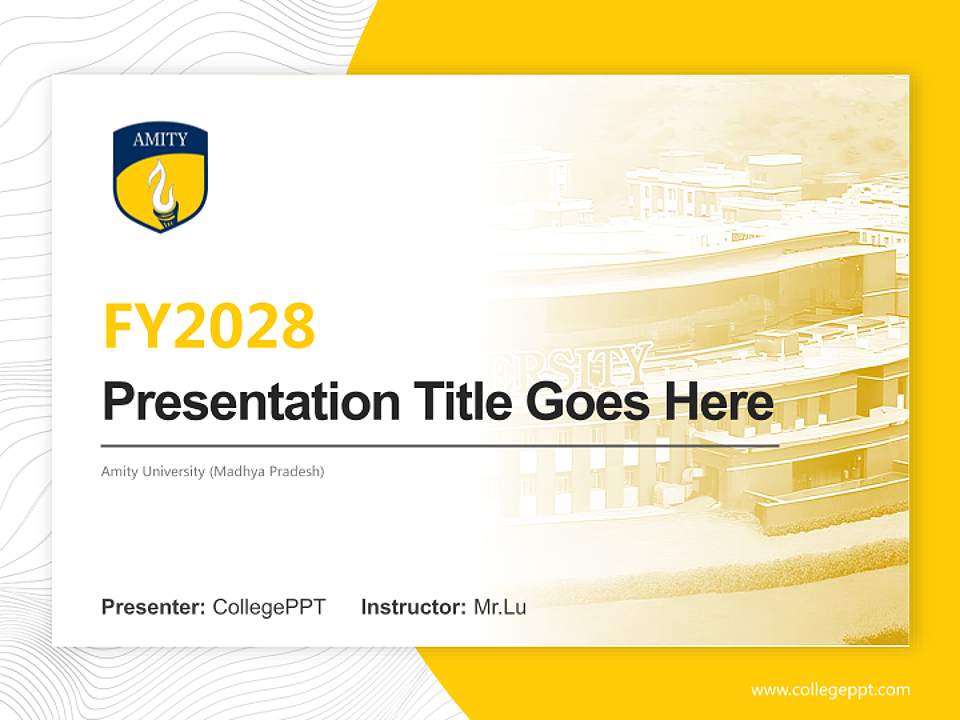 AMITY

FY2028

Presentation Title Goes Here

Amity University (Madhya Pradesh)

Presenter: CollegePPT Instructor: Mr.Lu

www.collegeppt.com